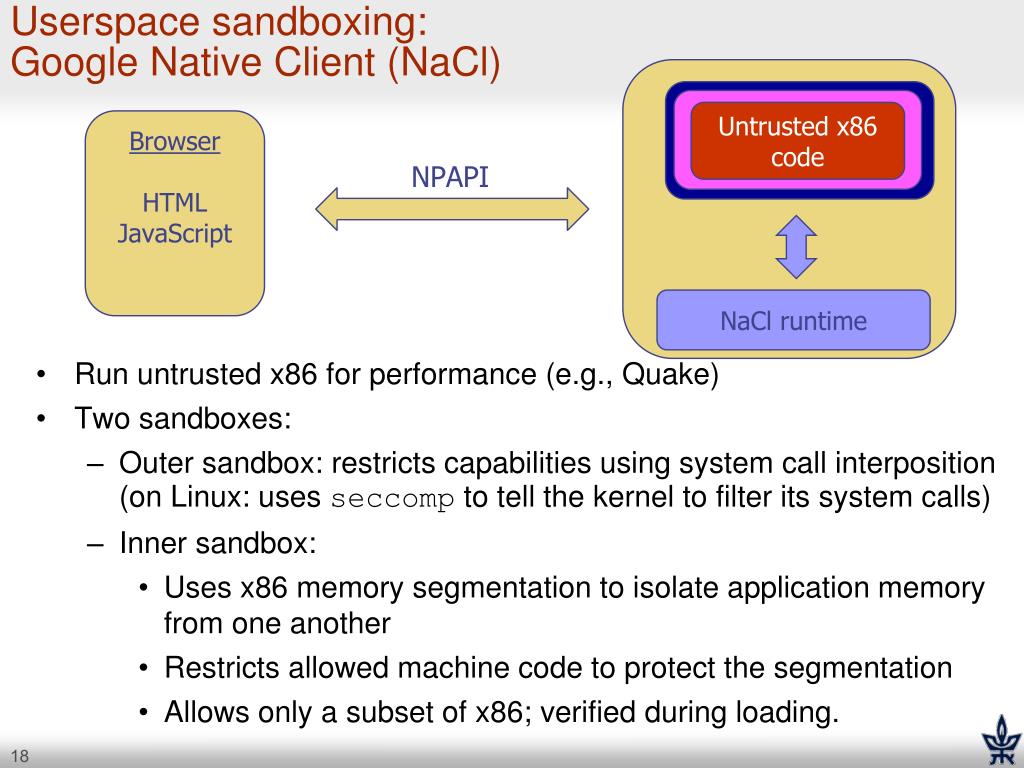 Userspace sandboxing:
Google Native Client (NaCl)

Browser

HTML
JavaScript

NPAPI

Untrusted x86 code

NaCl runtime

• Run untrusted x86 for performance (e.g., Quake)
• Two sandboxes:
– Outer sandbox: restricts capabilities using system call interposition (on Linux: uses seccomp to tell the kernel to filter its system calls)
– Inner sandbox:
• Uses x86 memory segmentation to isolate application memory from one another
• Restricts allowed machine code to protect the segmentation
• Allows only a subset of x86; verified during loading.

18